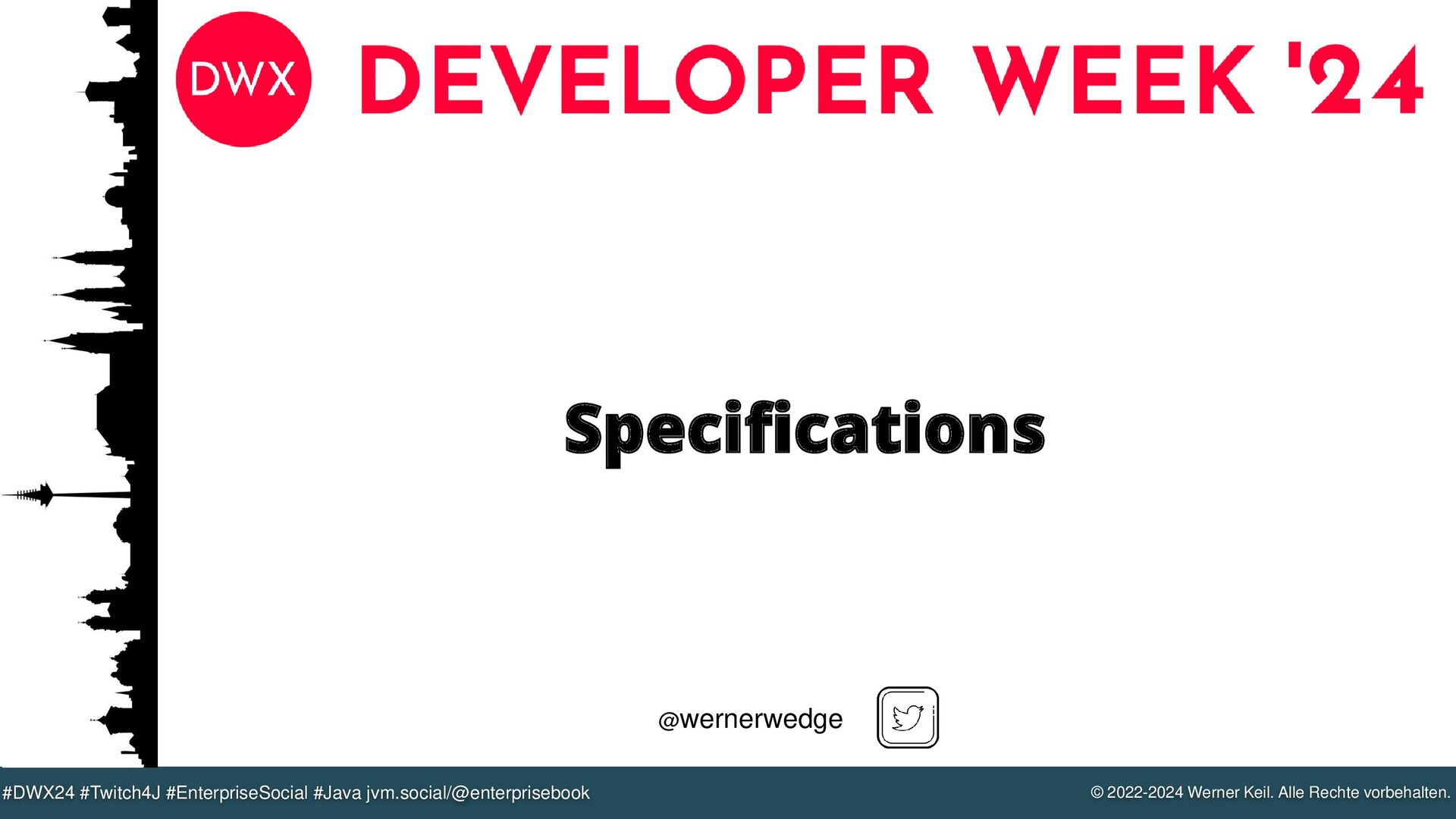 DWX DEVELOPER WEEK '24

Specifications

@wernerwedge

#DWX24 #Twitch4J #EnterpriseSocial #Java jvm.social/@enterprisebook

© 2022-2024 Werner Keil. Alle Rechte vorbehalten.